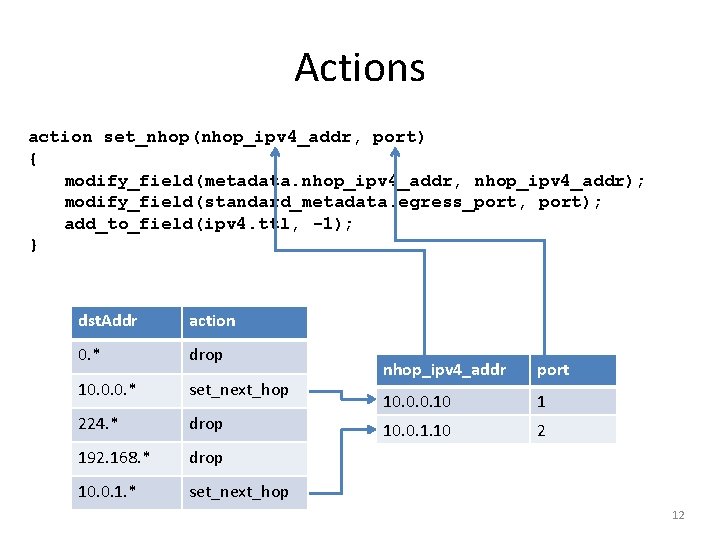 Actions

action set_nhop(nhop_ipv4_addr, port)
{
modify_field(metadata.nhop_ipv4_addr, nhop_ipv4_addr);
modify_field(standard_metadata.egress_port, port);
add_to_field(ipv4.ttl, -1);
}

| dstAddr | action |
|---|---|
| 0.* | drop |
| 10.0.0.* | set_next_hop |
| 224.* | drop |
| 192.168.* | drop |
| 10.0.1.* | set_next_hop |

| nhop_ipv4_addr | port |
|---|---|
| 10.0.0.10 | 1 |
| 10.0.1.10 | 2 |

12